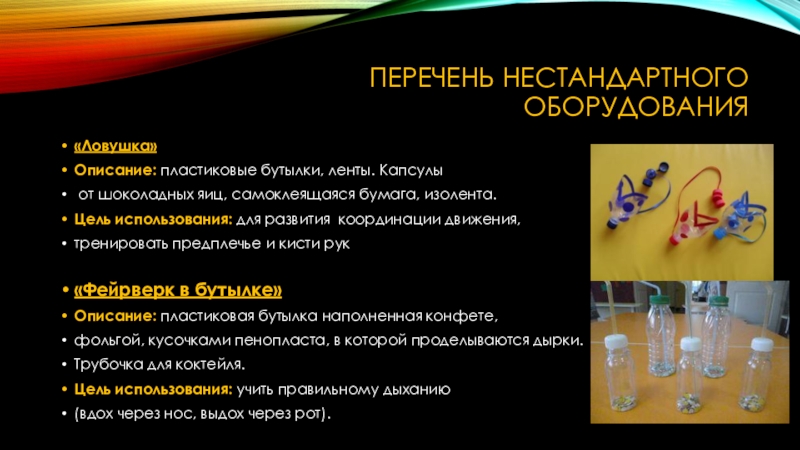 ПЕРЕЧЕНЬ НЕСТАНДАРТНОГО ОБОРУДОВАНИЯ

• «Ловушка»
• Описание: пластиковые бутылки, ленты. Капсулы
• от шоколадных яиц, самоклеящаяся бумага, изолента.
• Цель использования: для развития координации движения,
• тренировать предплечье и кисти рук

• «Фейрверк в бутылке»
• Описание: пластиковая бутылка наполненная конфете,
• фольгой, кусочками пенопласта, в которой проделываются дырки.
• Трубочка для коктейля.
• Цель использования: учить правильному дыханию
• (вдох через нос, выдох через рот).